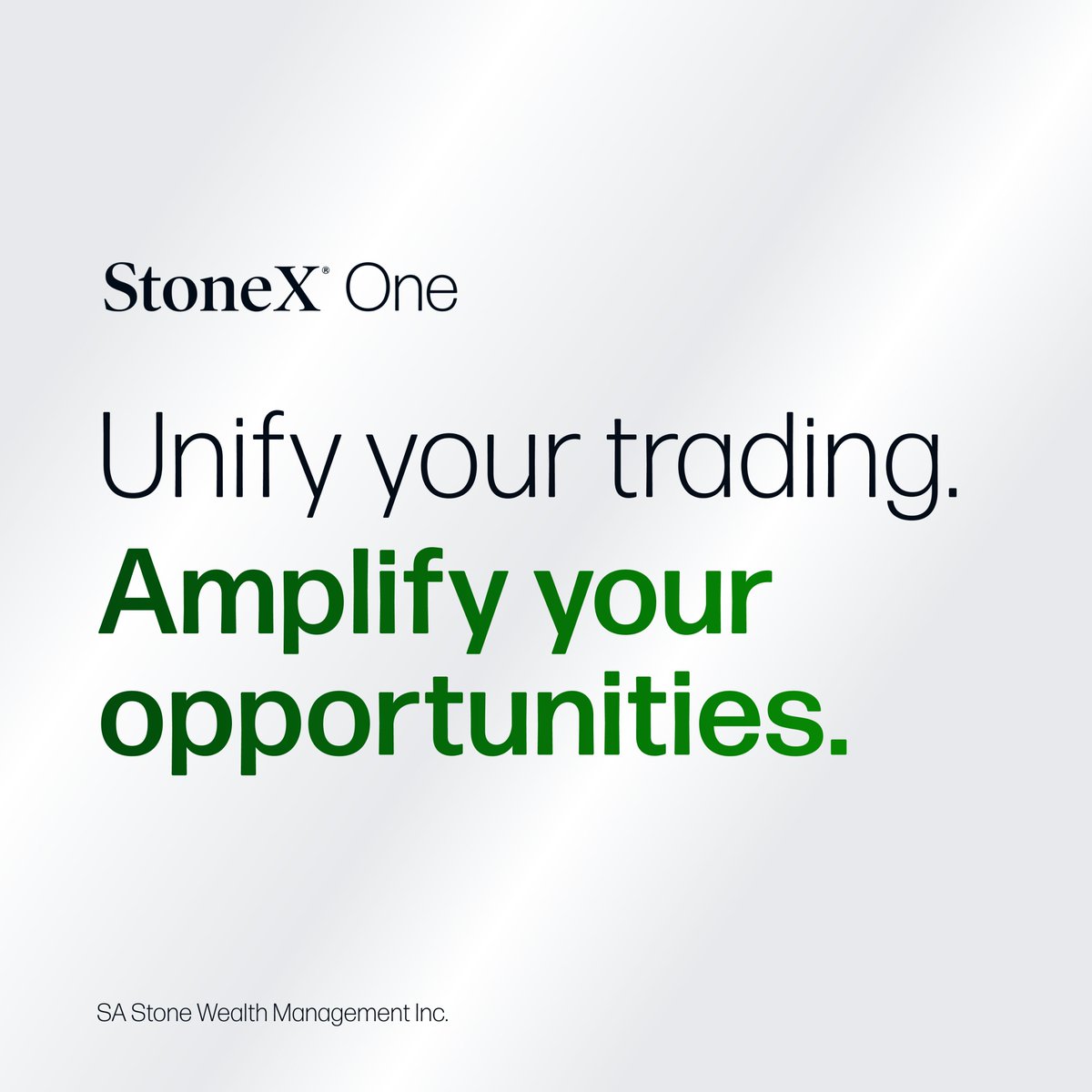 StoneX® One

Unify your trading.

Amplify your opportunities.

SA Stone Wealth Management Inc.